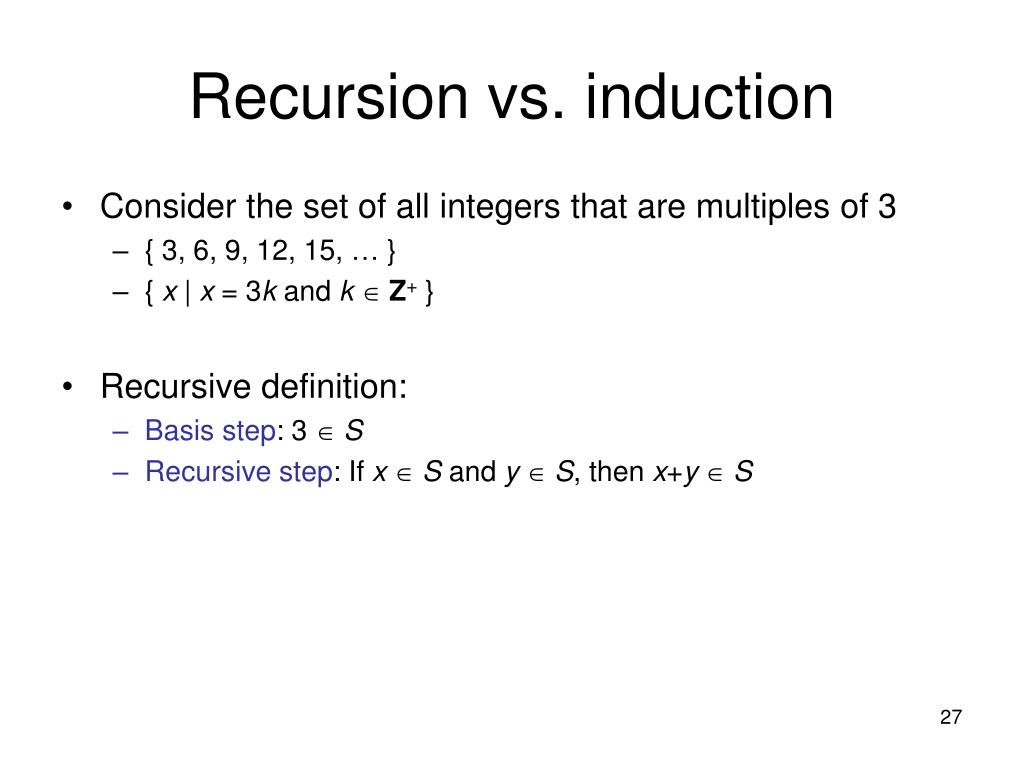 Recursion vs. induction

• Consider the set of all integers that are multiples of 3
– { 3, 6, 9, 12, 15, … }
– $\{ x \mid x = 3k \text{ and } k \in \mathbf{Z}^+ \}$

• Recursive definition:
– Basis step: $3 \in S$
– Recursive step: If $x \in S$ and $y \in S$, then $x+y \in S$

27